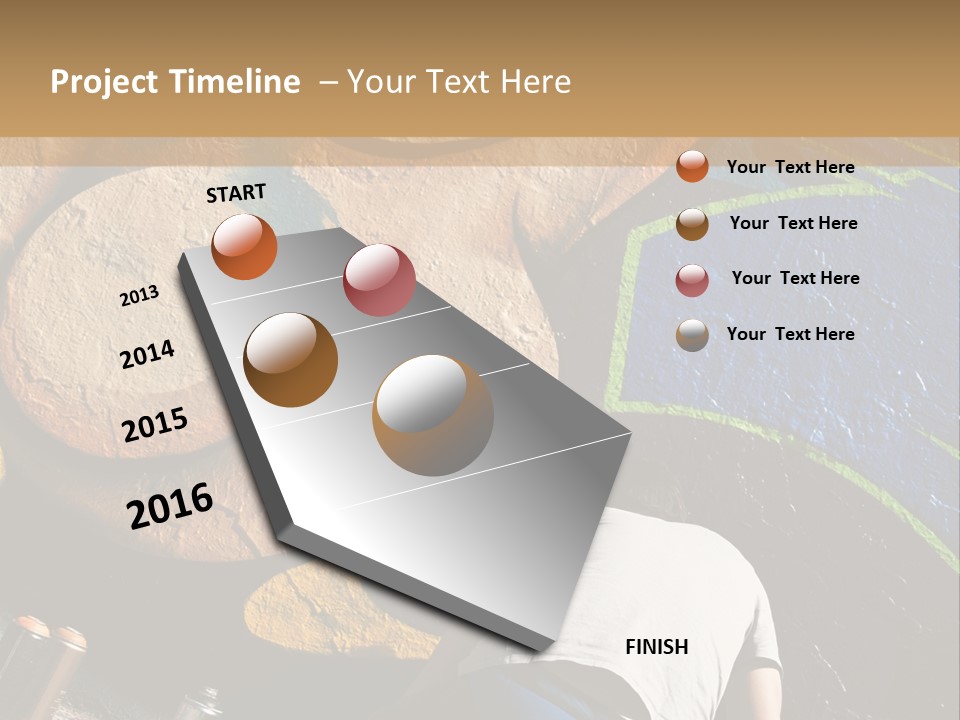 Project Timeline – Your Text Here

START

2013

2014

2015

2016

FINISH

Your Text Here

Your Text Here

Your Text Here

Your Text Here